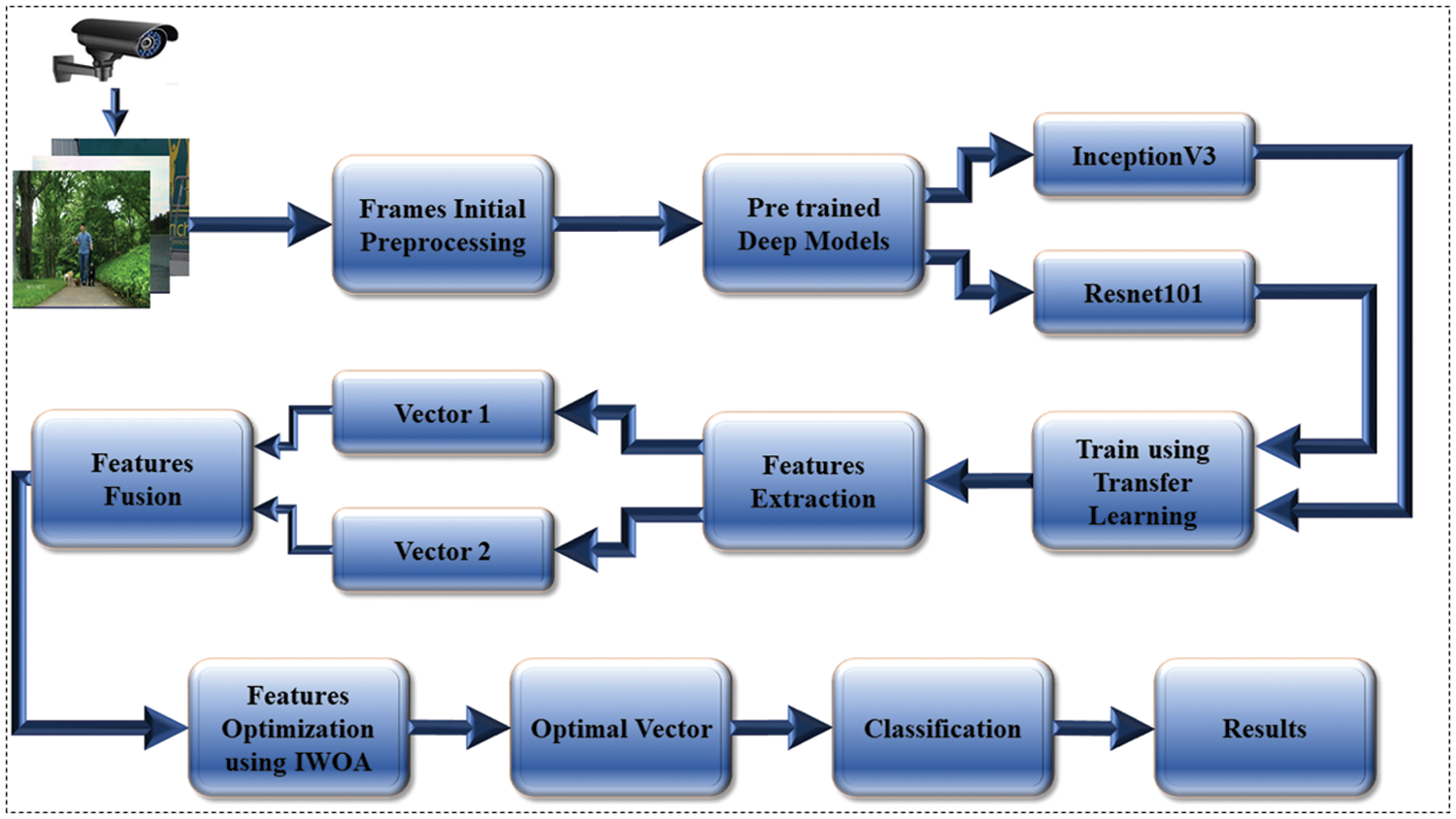 Frames Initial Preprocessing

Pre trained Deep Models

InceptionV3

Resnet101

Train using Transfer Learning

Features Extraction

Vector 1

Vector 2

Features Fusion

Features Optimization using IWOA

Optimal Vector

Classification

Results